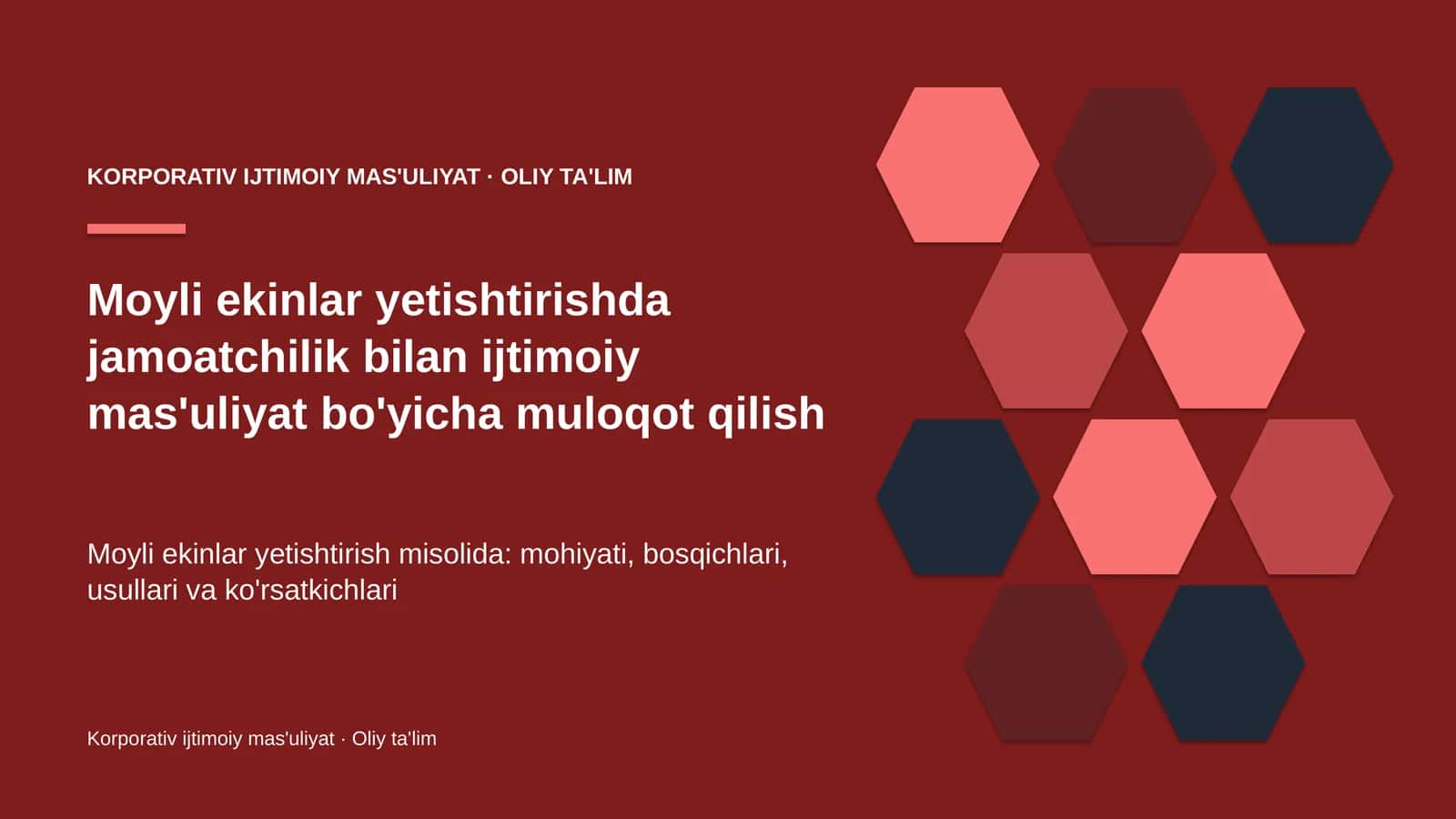 KORPORATIV IJTIMOIY MAS'ULIYAT · OLIY TA'LIM

Moyli ekinlar yetishtirishda jamoatchilik bilan ijtimoiy mas'uliyat bo'yicha muloqot qilish

Moyli ekinlar yetishtirish misolida: mohiyati, bosqichlari, usullari va ko'rsatkichlari

Korporativ ijtimoiy mas'uliyat · Oliy ta'lim